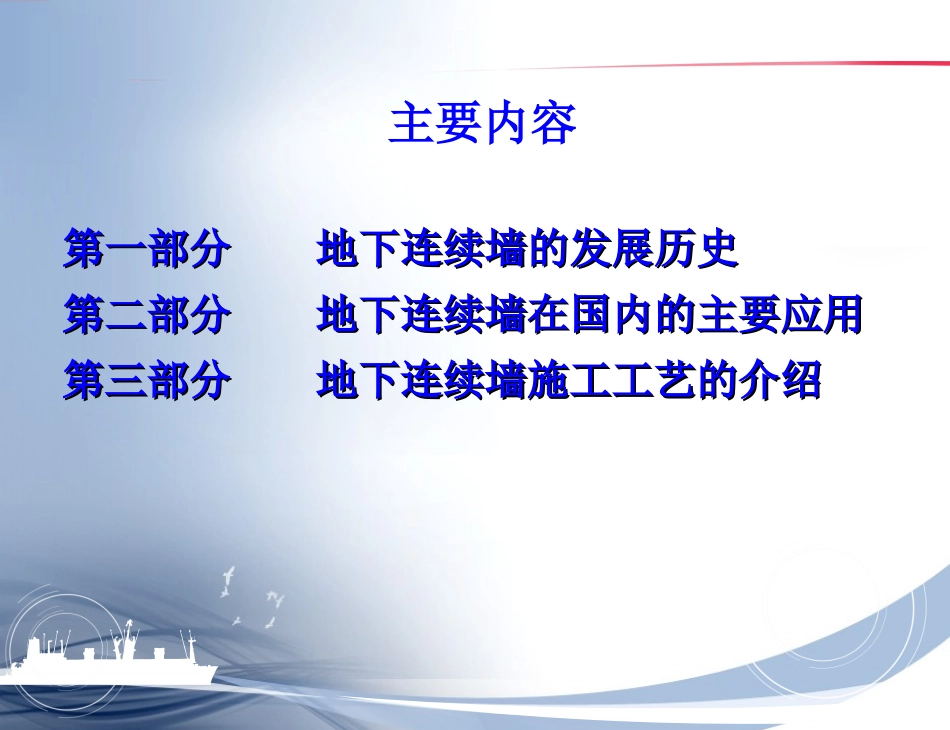 主要内容

第一部分　　地下连续墙的发展历史
第二部分　　地下连续墙在国内的主要应用
第三部分　　地下连续墙施工工艺的介绍